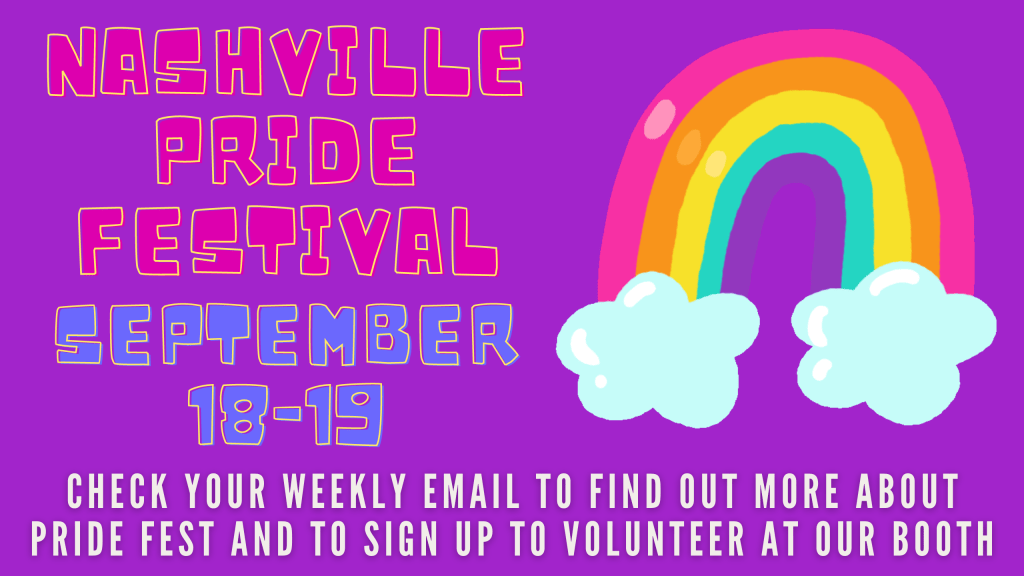 NASHVILLE PRIDE FESTIVAL

SEPTEMBER 18-19

CHECK YOUR WEEKLY EMAIL TO FIND OUT MORE ABOUT PRIDE FEST AND TO SIGN UP TO VOLUNTEER AT OUR BOOTH